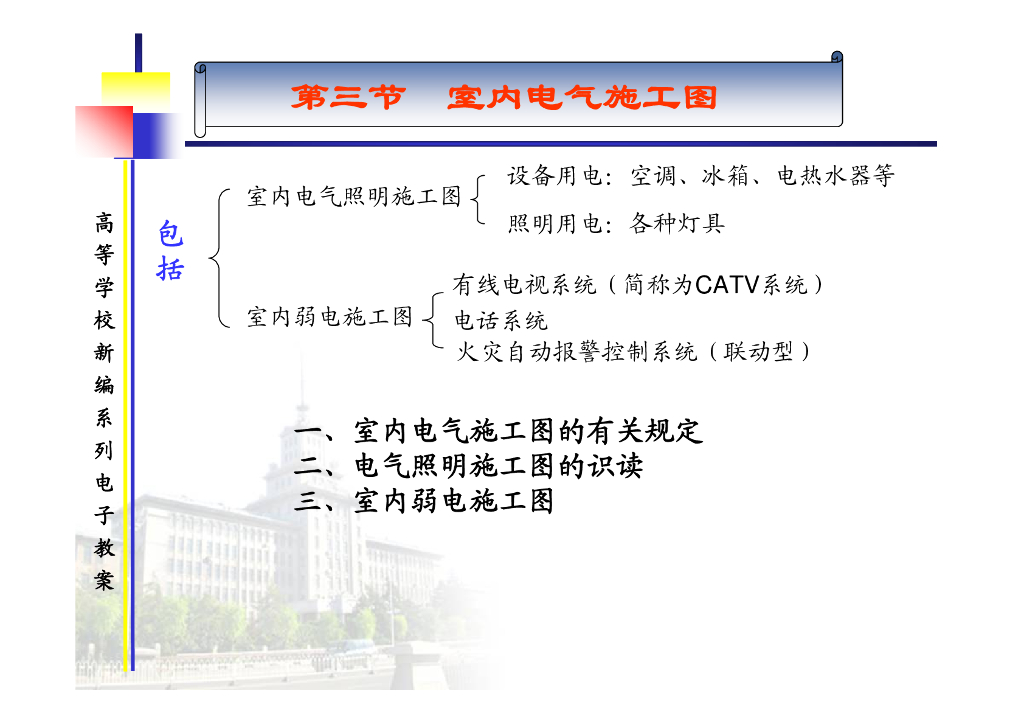 第三节　室内电气施工图

高等学校新编系列电子教案

包括

室内电气照明施工图

设备用电：空调、冰箱、电热水器等

照明用电：各种灯具

室内弱电施工图

有线电视系统（简称为CATV系统）

电话系统

火灾自动报警控制系统（联动型）

一、室内电气施工图的有关规定
二、电气照明施工图的识读
三、室内弱电施工图